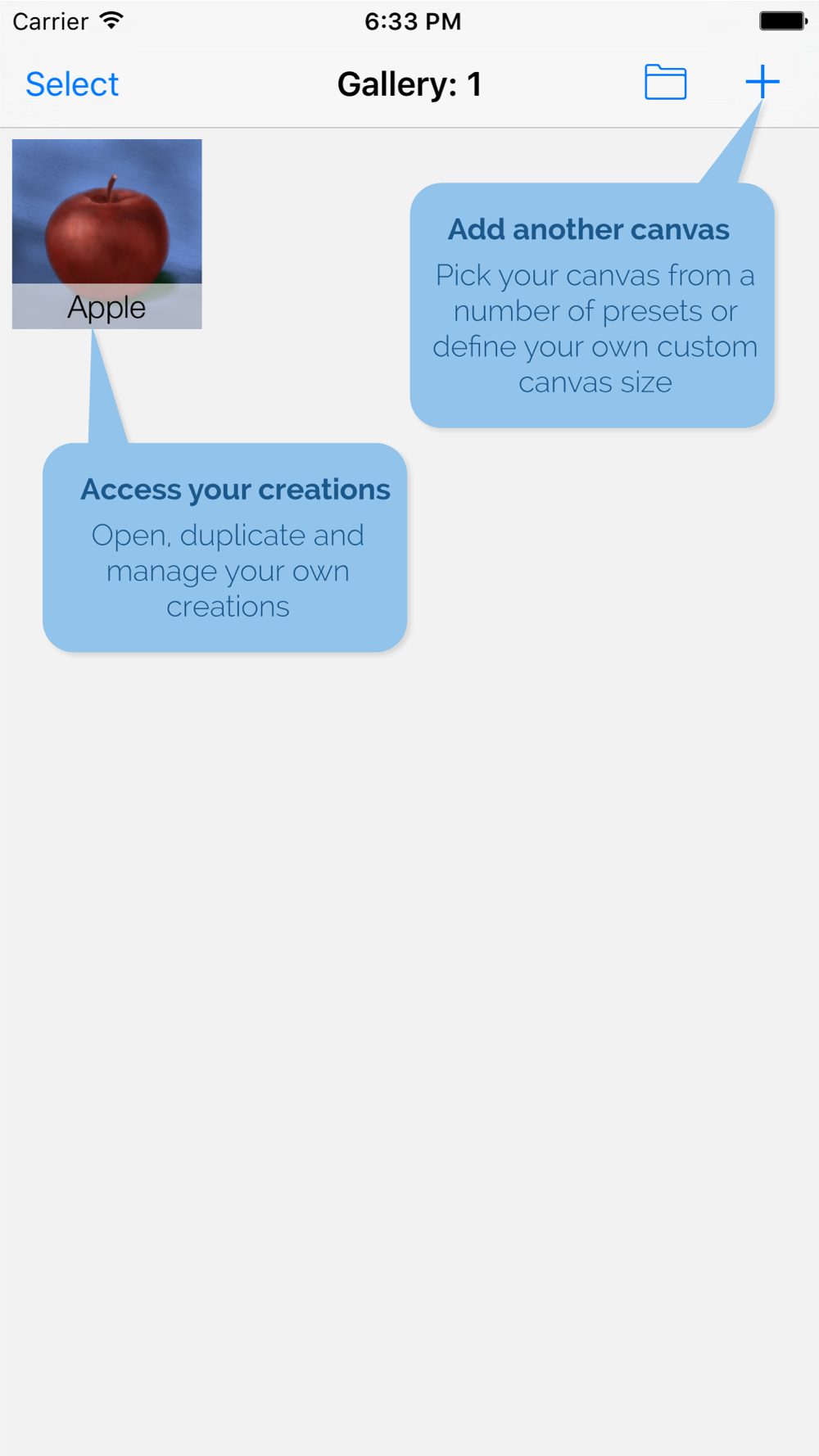 Carrier 6:33 PM

Select Gallery: 1 +

Apple

Add another canvas
Pick your canvas from a number of presets or define your own custom canvas size

Access your creations
Open, duplicate and manage your own creations